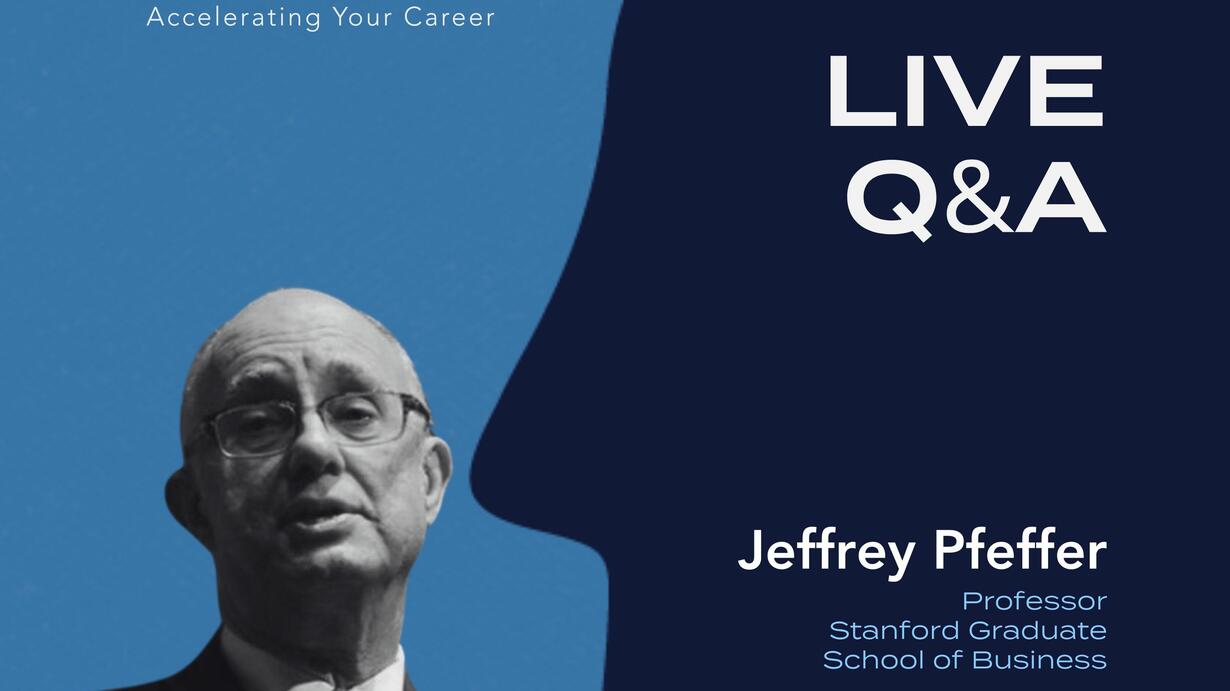 Accelerating Your Career

LIVE
Q&A

Jeffrey Pfeffer
Professor
Stanford Graduate
School of Business